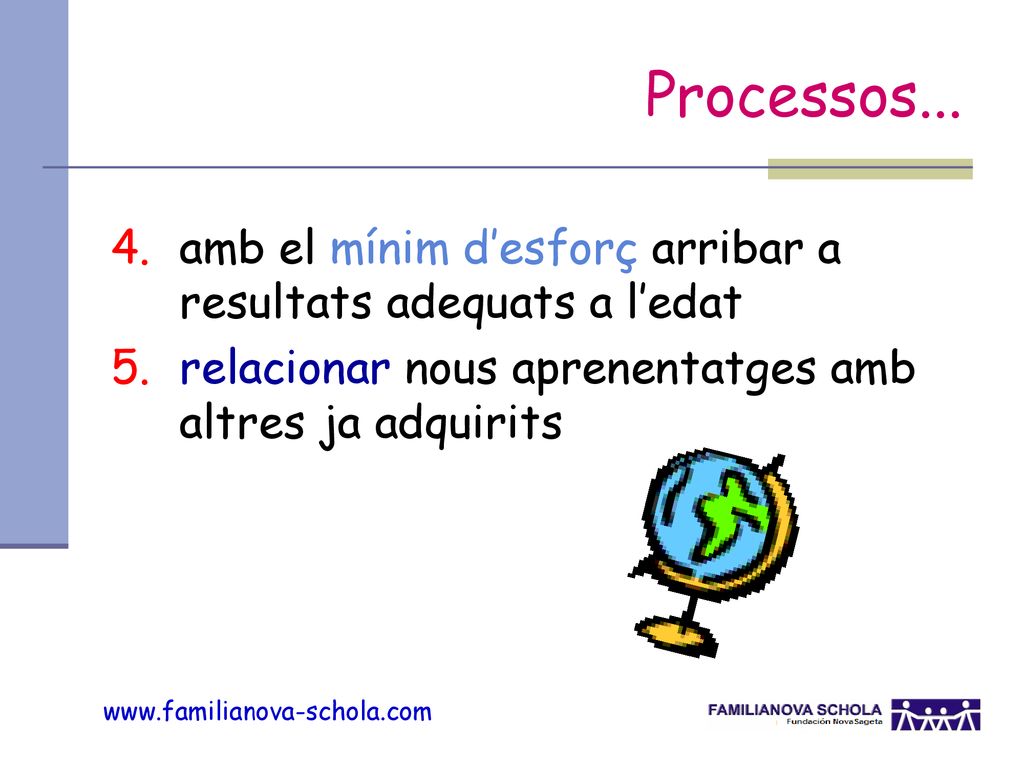 Processos...

4. amb el mínim d’esforç arribar a resultats adequats a l’edat
5. relacionar nous aprenentatges amb altres ja adquirits

www.familianova-schola.com

FAMILIANOVA SCHOLA
Fundación NovaSageta